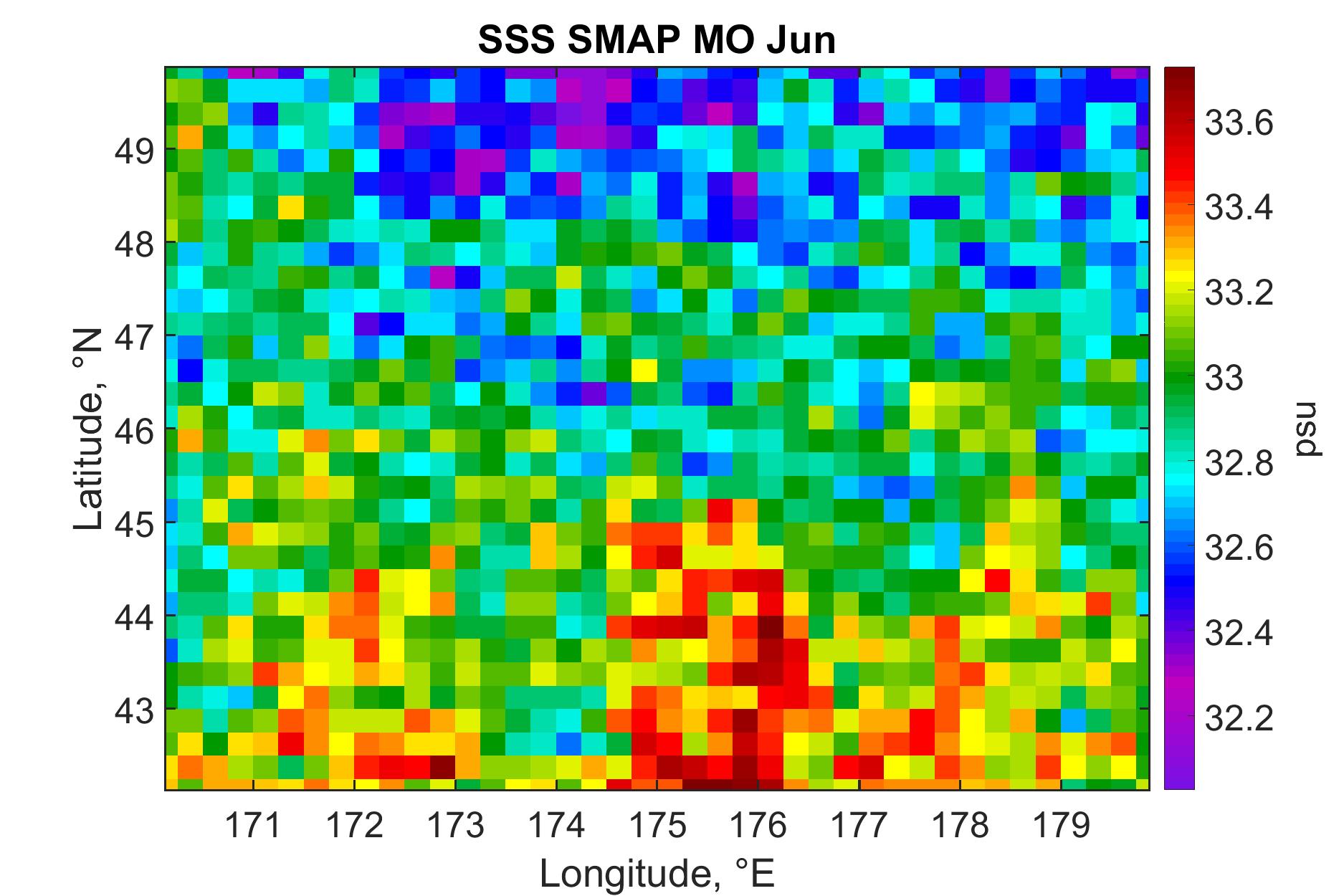 SSS SMAP MO Jun

Latitude, °N

49
48
47
46
45
44
43

171 172 173 174 175 176 177 178 179

Longitude, °E

33.6
33.4
33.2
33
32.8
32.6
32.4
32.2

psu